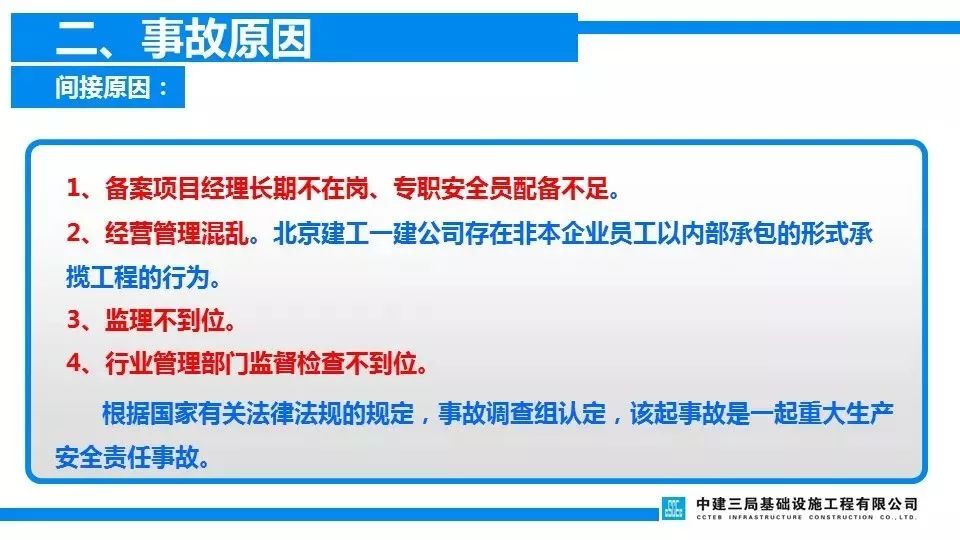 二、事故原因

间接原因：

1、备案项目经理长期不在岗、专职安全员配备不足。

2、经营管理混乱。北京建工一建公司存在非本企业员工以内部承包的形式承揽工程的行为。

3、监理不到位。

4、行业管理部门监督检查不到位。

根据国家有关法律法规的规定，事故调查组认定，该起事故是一起重大生产安全责任事故。

中建三局基础设施工程有限公司
CCTEB INFRASTRUCTURE CONSTRUCTION CO.,LTD.